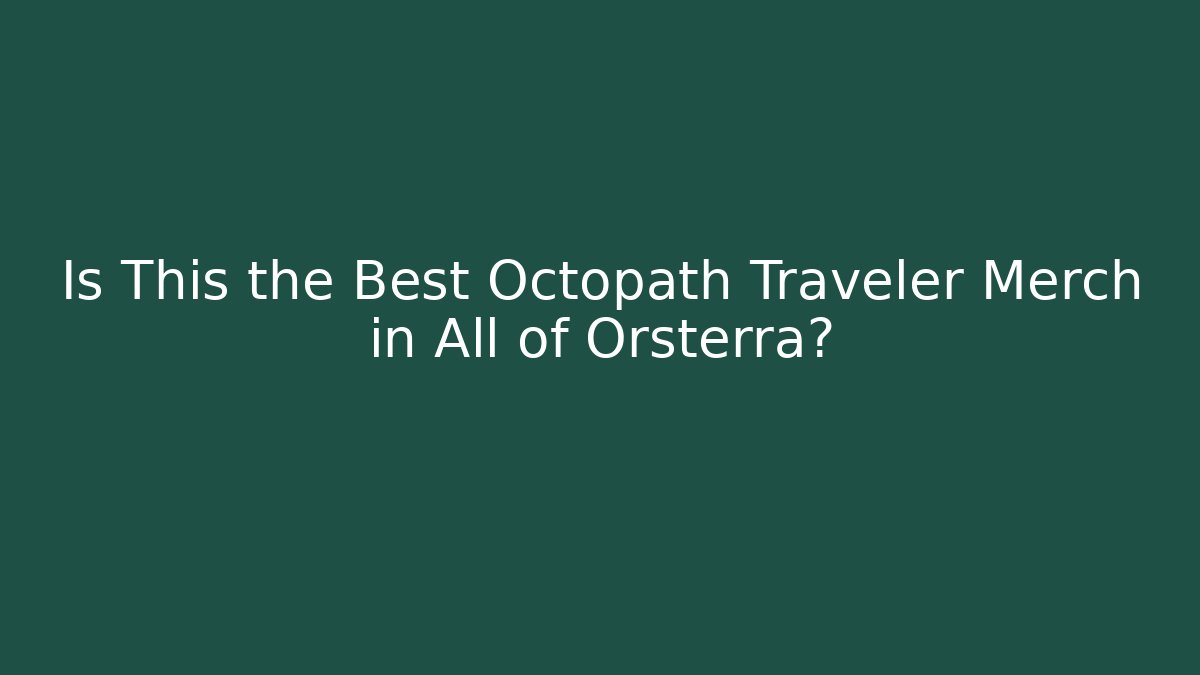 Is This the Best Octopath Traveler Merch in All of Orsterra?